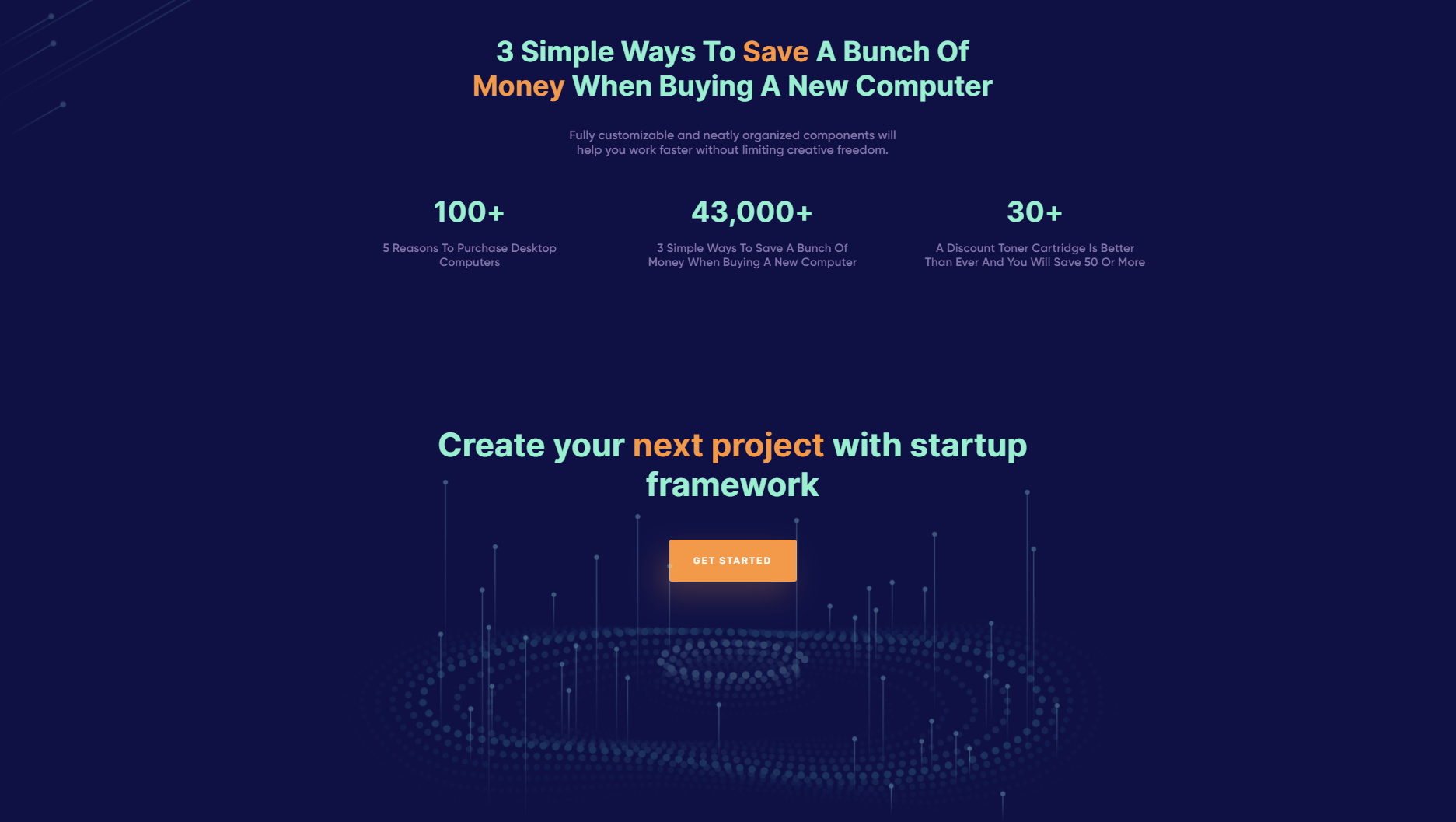 3 Simple Ways To Save A Bunch Of Money When Buying A New Computer

Fully customizable and neatly organized components will help you work faster without limiting creative freedom.

100+

5 Reasons To Purchase Desktop Computers

43,000+

3 Simple Ways To Save A Bunch Of Money When Buying A New Computer

30+

A Discount Toner Cartridge Is Better Than Ever And You Will Save 50 Or More

Create your next project with startup framework

GET STARTED